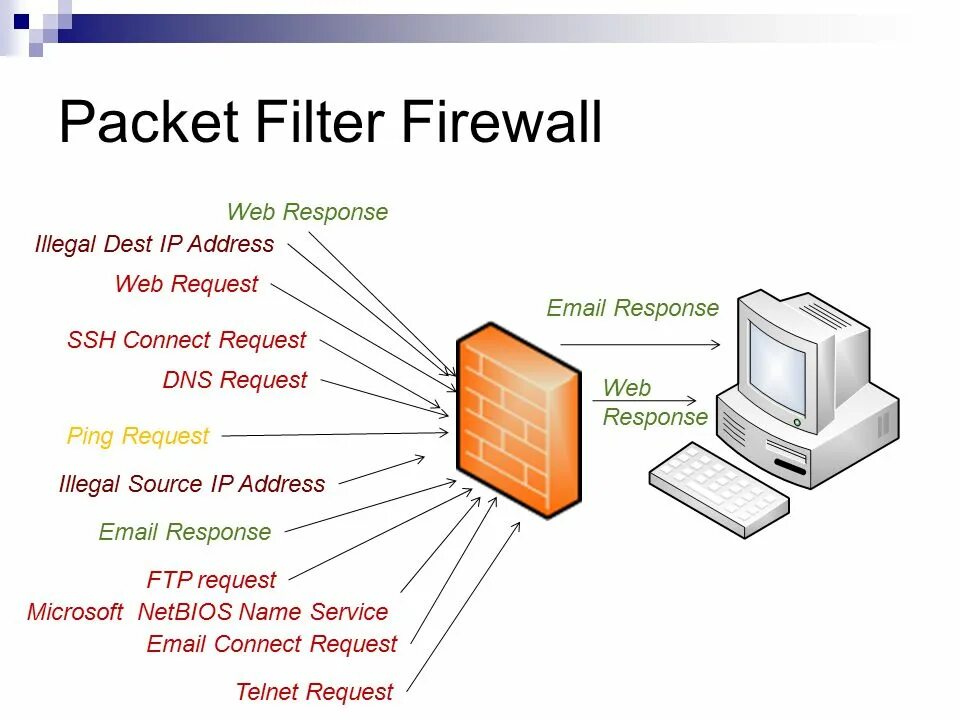 Packet Filter Firewall

Web Response
Illegal Dest IP Address
Web Request
SSH Connect Request
DNS Request
Ping Request
Illegal Source IP Address
Email Response
FTP request
Microsoft NetBIOS Name Service
Email Connect Request
Telnet Request

Email Response
Web Response